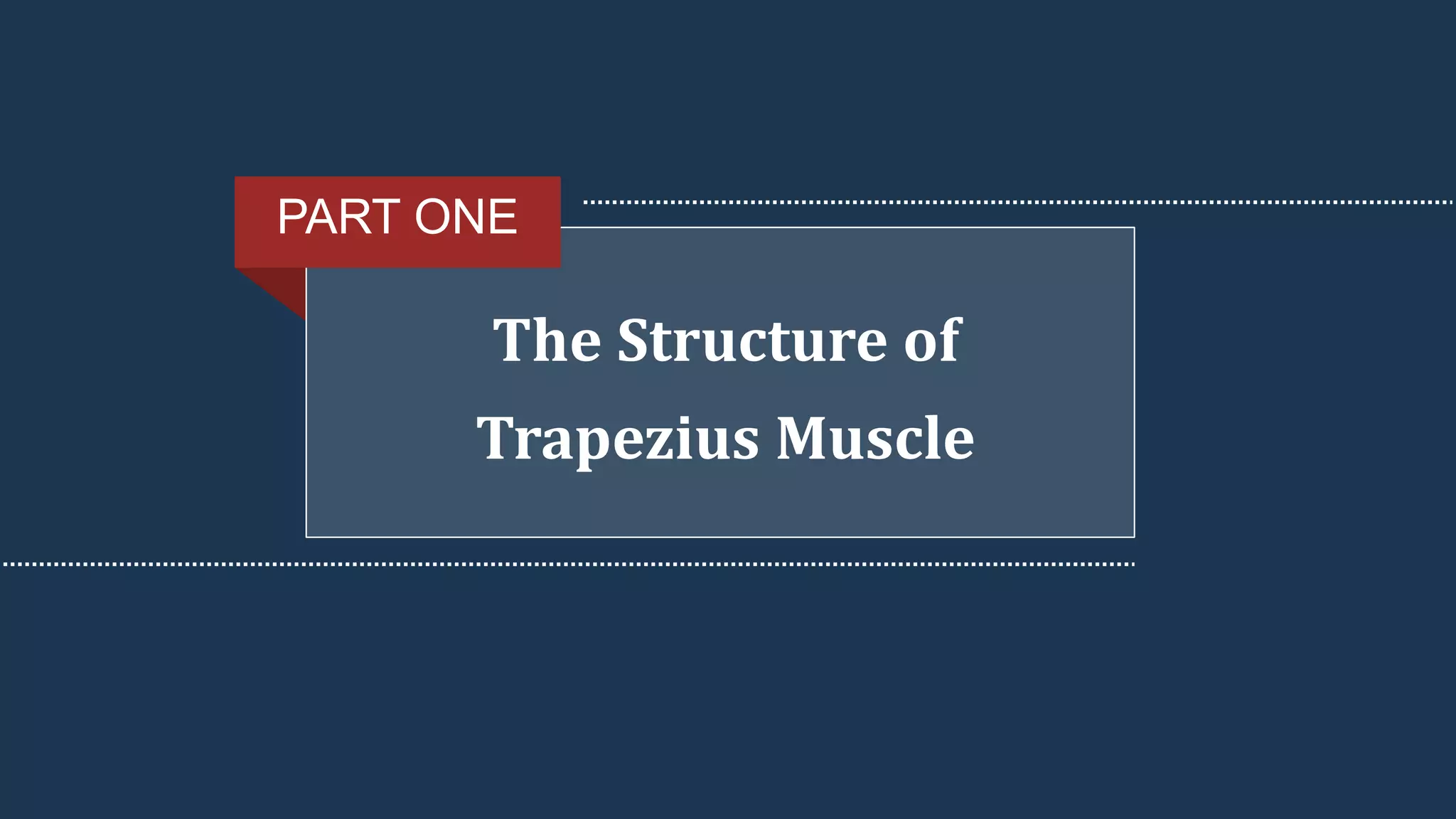 PART ONE

The Structure of Trapezius Muscle